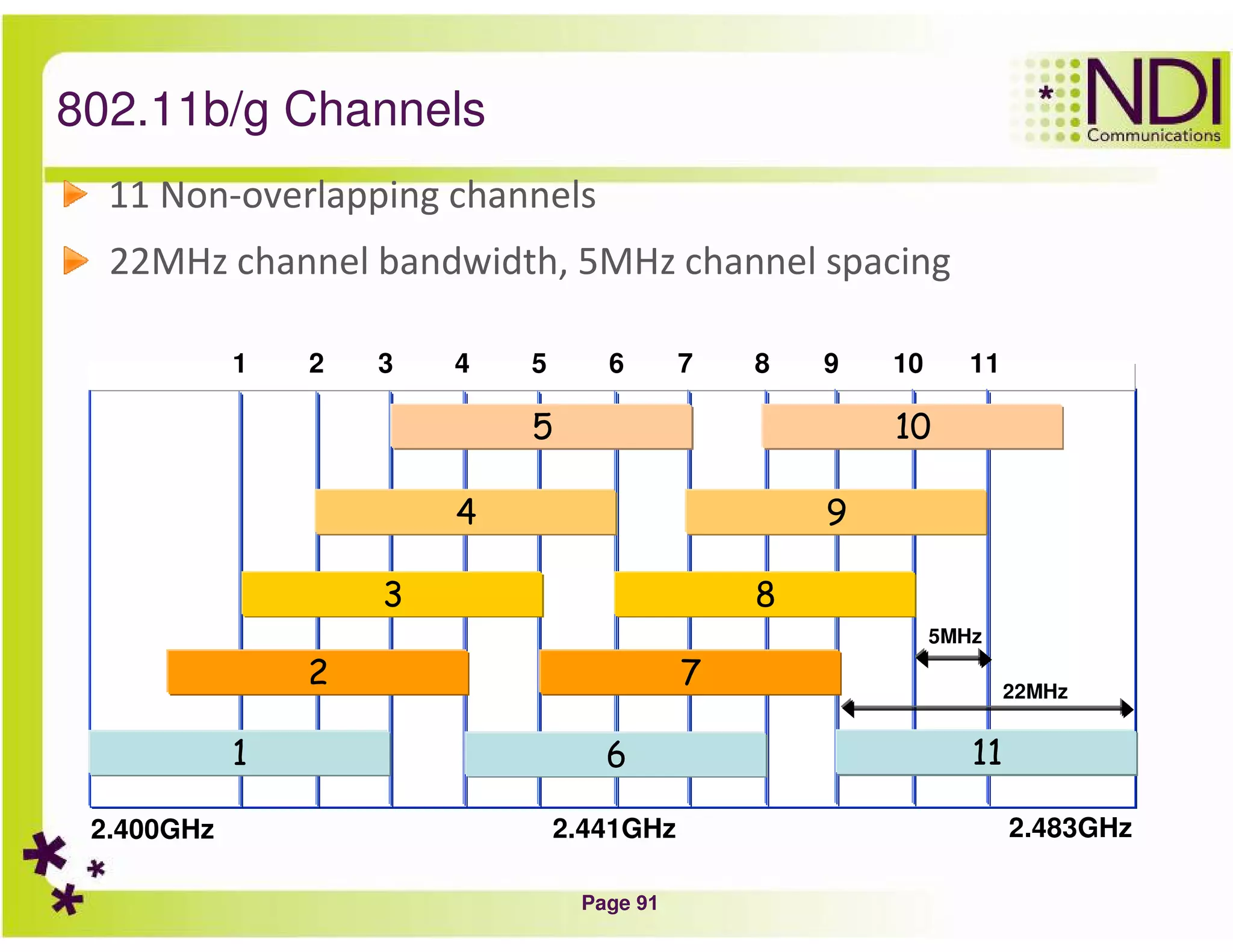 802.11b/g Channels

NDI Communications

11 Non-overlapping channels

22MHz channel bandwidth, 5MHz channel spacing

1 2 3 4 5 6 7 8 9 10 11

5

10

4

9

3

8

5MHz

2

7

22MHz

1

6

11

2.400GHz

2.441GHz

2.483GHz

Page 91